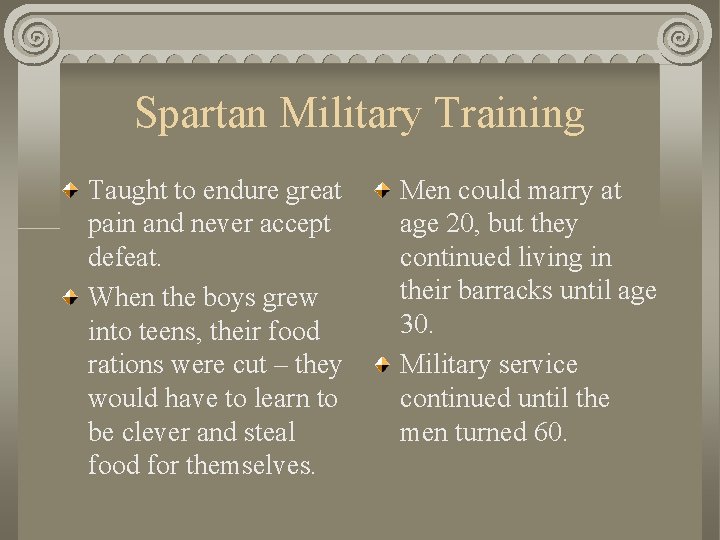 Spartan Military Training

Taught to endure great pain and never accept defeat.

When the boys grew into teens, their food rations were cut – they would have to learn to be clever and steal food for themselves.

Men could marry at age 20, but they continued living in their barracks until age 30.

Military service continued until the men turned 60.